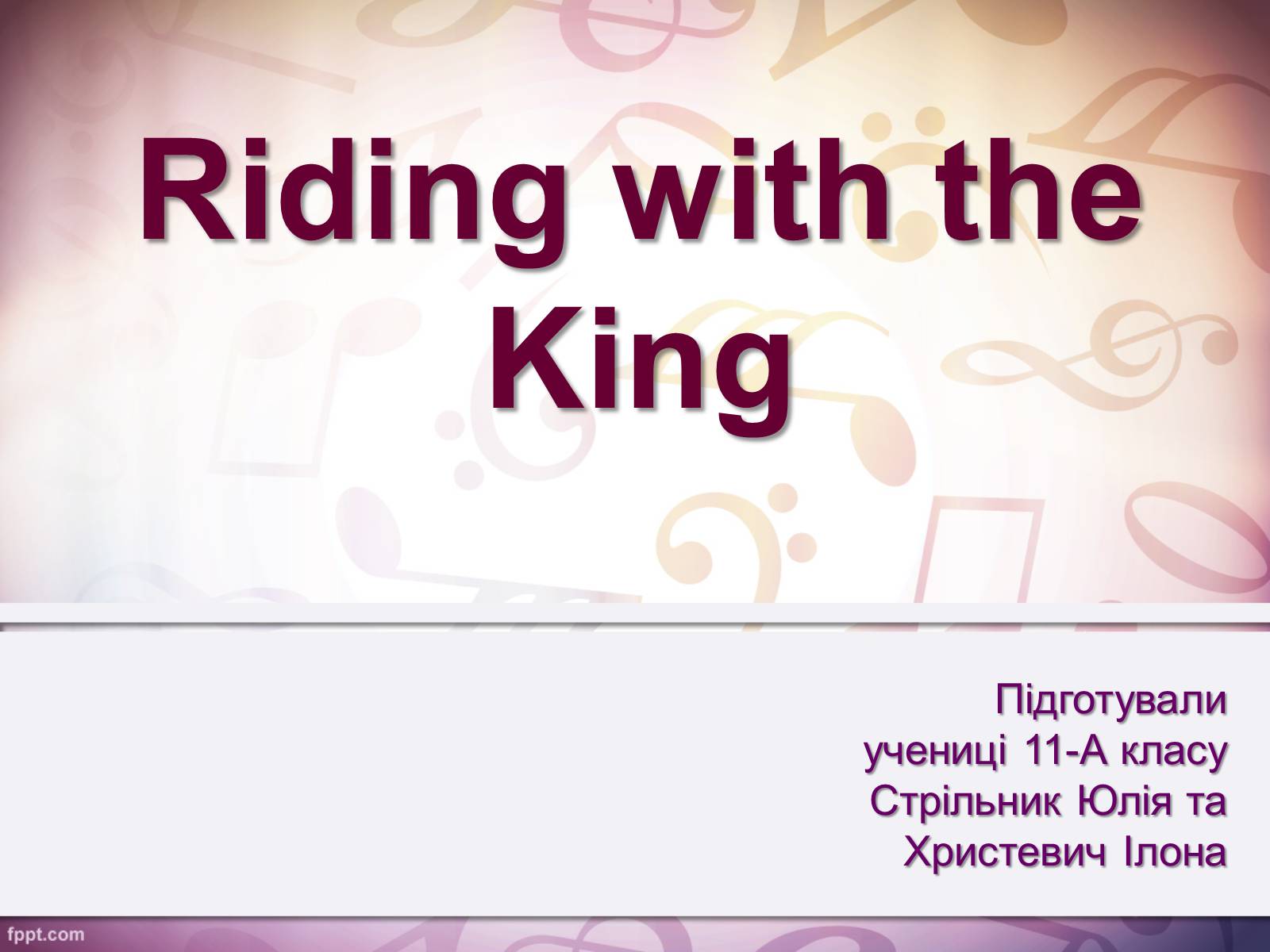 Riding with the King

Підготували учениці 11-А класу Стрільник Юлія та Христевич Ілона

fppt.com